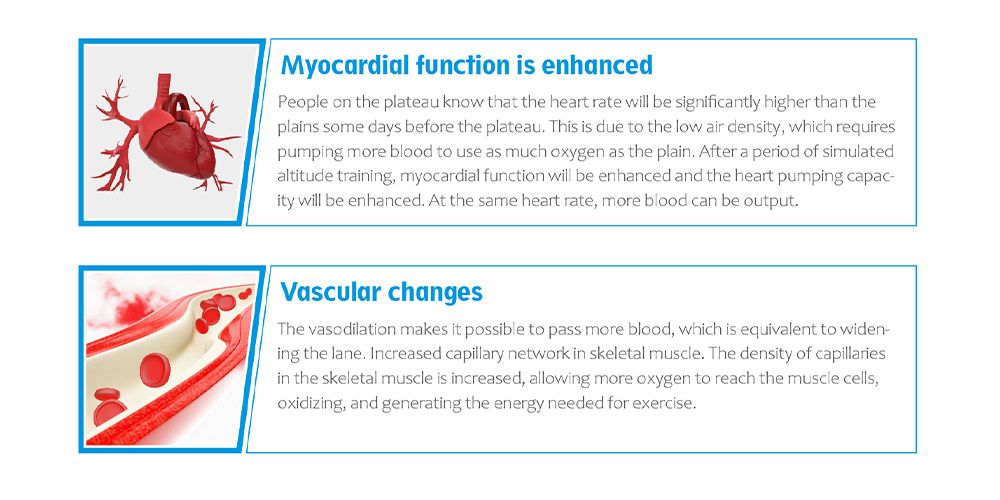 Myocardial function is enhanced

People on the plateau know that the heart rate will be significantly higher than the plains some days before the plateau. This is due to the low air density, which requires pumping more blood to use as much oxygen as the plain. After a period of simulated altitude training, myocardial function will be enhanced and the heart pumping capacity will be enhanced. At the same heart rate, more blood can be output.

Vascular changes

The vasodilation makes it possible to pass more blood, which is equivalent to widening the lane. Increased capillary network in skeletal muscle. The density of capillaries in the skeletal muscle is increased, allowing more oxygen to reach the muscle cells, oxidizing, and generating the energy needed for exercise.